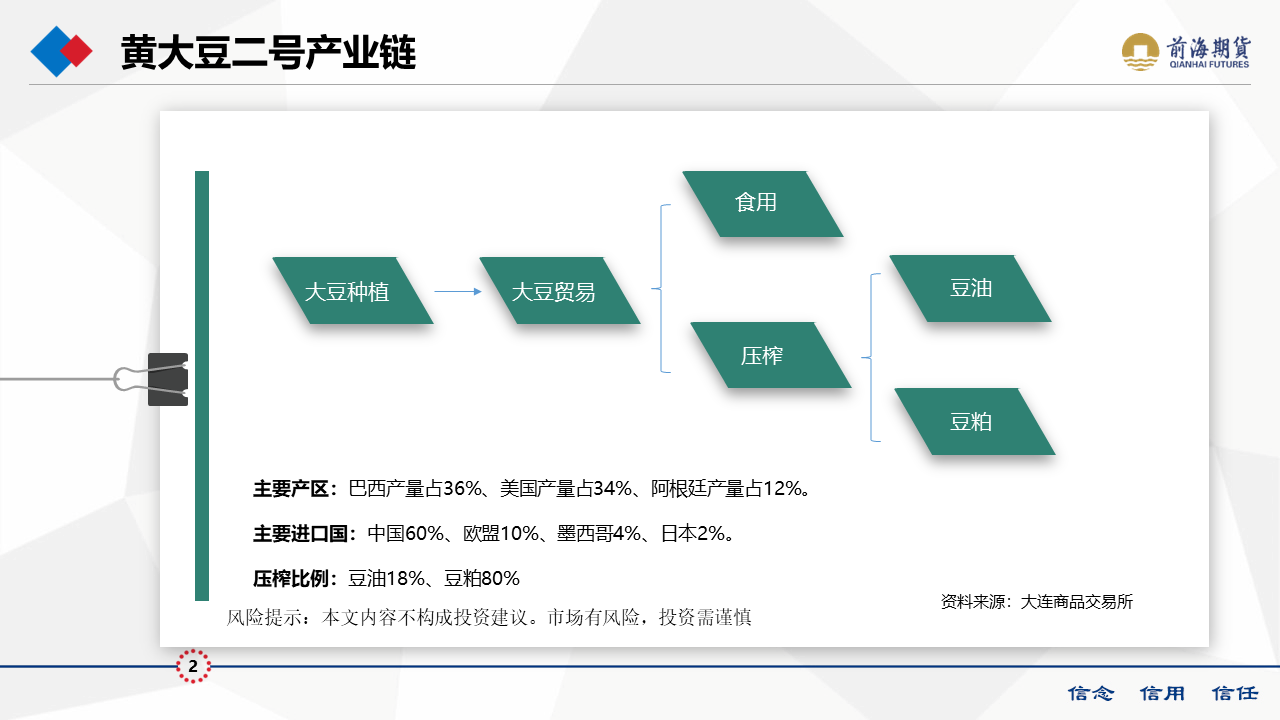 黄大豆二号产业链

前海期货
QIANHAI FUTURES

大豆种植

大豆贸易

食用

压榨

豆油

豆粕

主要产区：巴西产量占36%、美国产量占34%、阿根廷产量占12%。

主要进口国：中国60%、欧盟10%、墨西哥4%、日本2%。

压榨比例：豆油18%、豆粕80%

资料来源：大连商品交易所

风险提示：本文内容不构成投资建议。市场有风险，投资需谨慎

2

信念 信用 信任